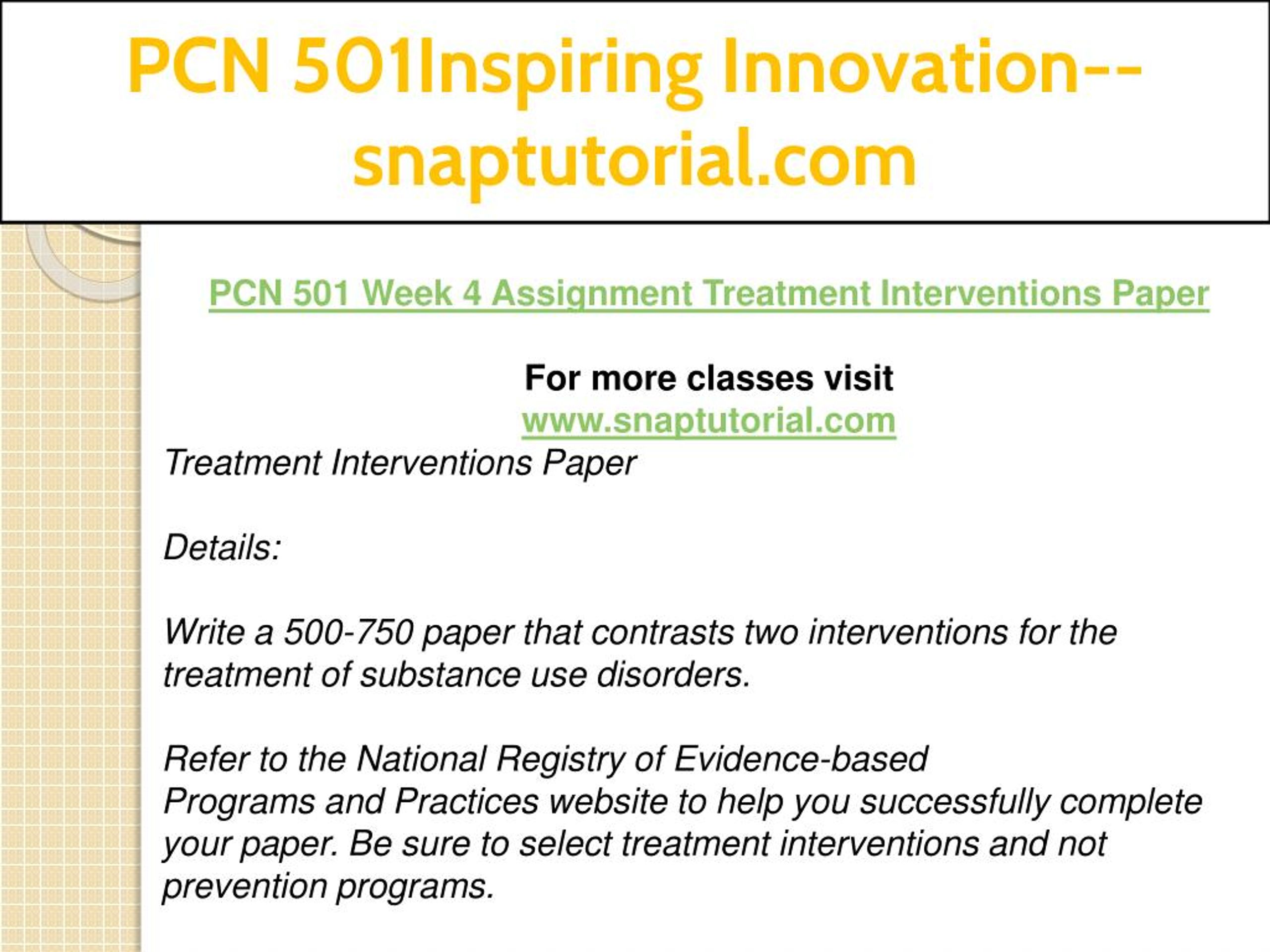 PCN 501Inspiring Innovation--snaptutorial.com

PCN 501 Week 4 Assignment Treatment Interventions Paper

For more classes visit
www.snaptutorial.com

Treatment Interventions Paper

Details:

Write a 500-750 paper that contrasts two interventions for the treatment of substance use disorders.

Refer to the National Registry of Evidence-based Programs and Practices website to help you successfully complete your paper. Be sure to select treatment interventions and not prevention programs.